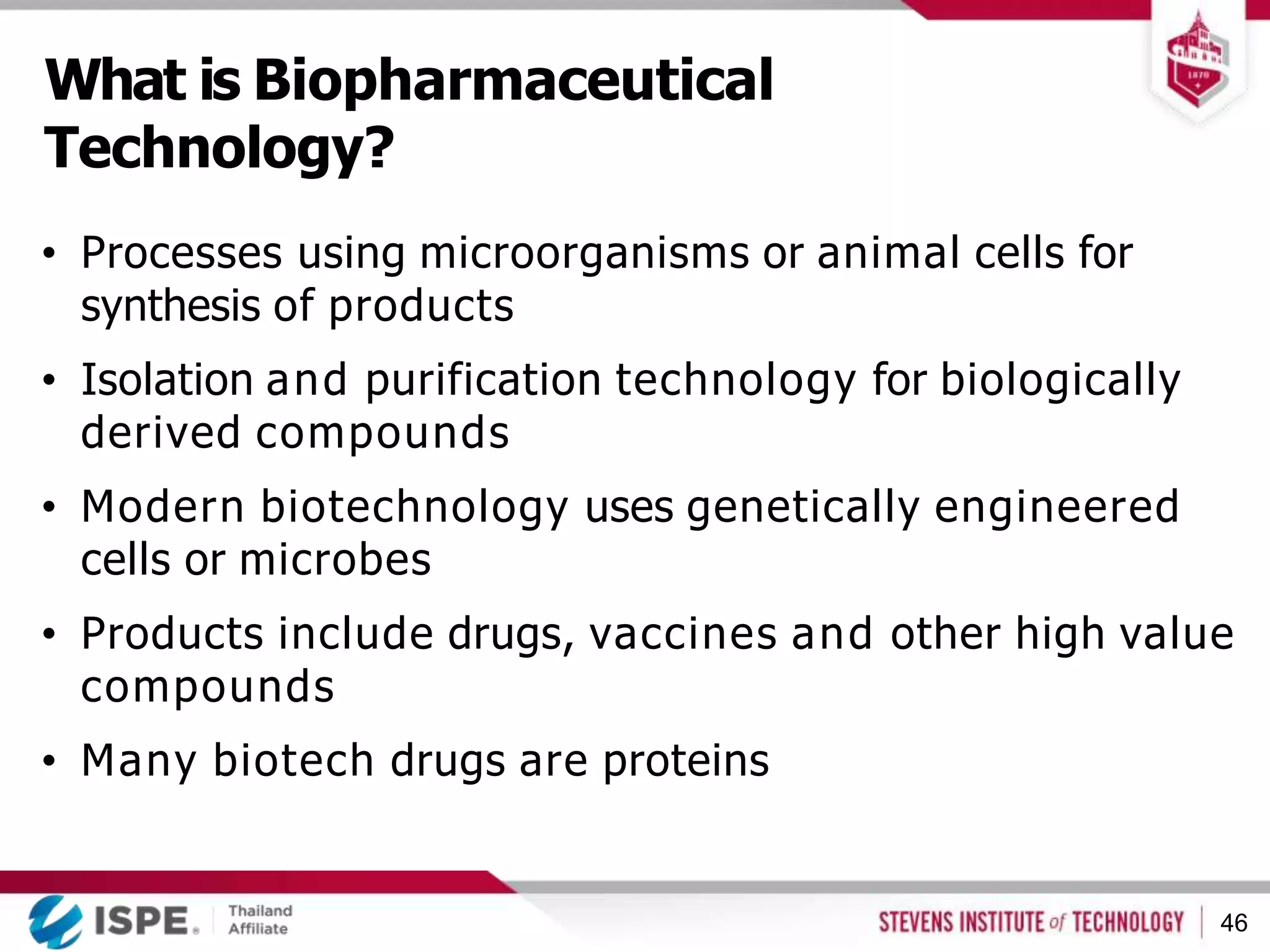 1870

What is Biopharmaceutical Technology?

• Processes using microorganisms or animal cells for synthesis of products

• Isolation and purification technology for biologically derived compounds

• Modern biotechnology uses genetically engineered cells or microbes

• Products include drugs, vaccines and other high value compounds

• Many biotech drugs are proteins

ISPE. Thailand Affiliate

STEVENS INSTITUTE of TECHNOLOGY 46